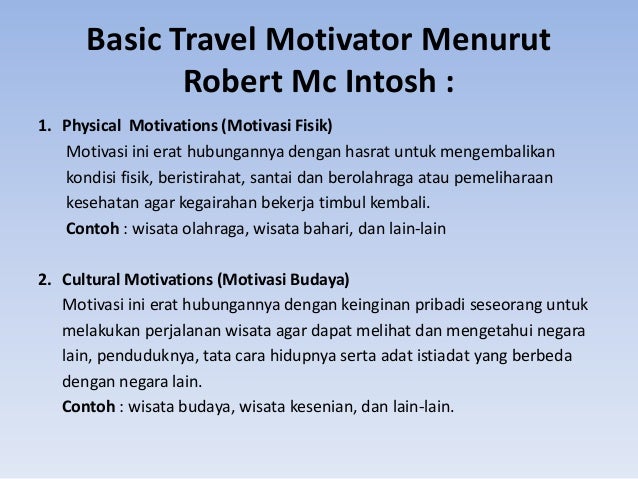 Basic Travel Motivator Menurut Robert Mc Intosh :

1. Physical Motivations (Motivasi Fisik)
Motivasi ini erat hubungannya dengan hasrat untuk mengembalikan kondisi fisik, beristirahat, santai dan berolahraga atau pemeliharaan kesehatan agar kegairahan bekerja timbul kembali.
Contoh : wisata olahraga, wisata bahari, dan lain-lain

2. Cultural Motivations (Motivasi Budaya)
Motivasi ini erat hubungannya dengan keinginan pribadi seseorang untuk melakukan perjalanan wisata agar dapat melihat dan mengetahui negara lain, penduduknya, tata cara hidupnya serta adat istiadat yang berbeda dengan negara lain.
Contoh : wisata budaya, wisata kesenian, dan lain-lain.